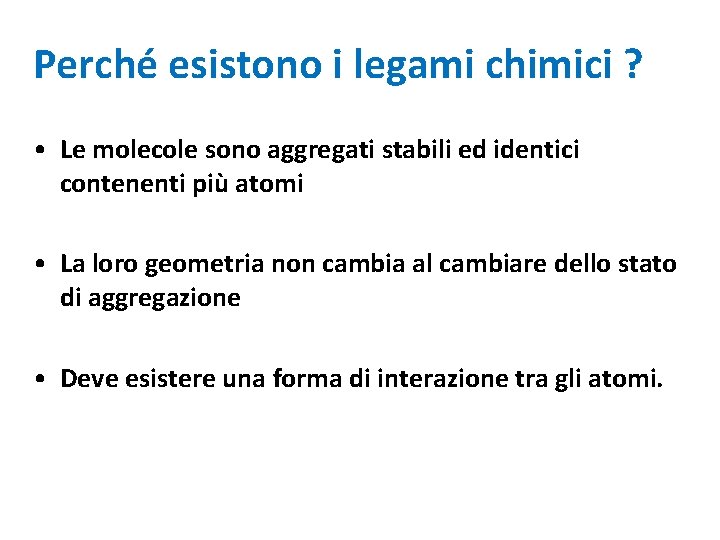 Perché esistono i legami chimici ?

• Le molecole sono aggregati stabili ed identici contenenti più atomi

• La loro geometria non cambia al cambiare dello stato di aggregazione

• Deve esistere una forma di interazione tra gli atomi.